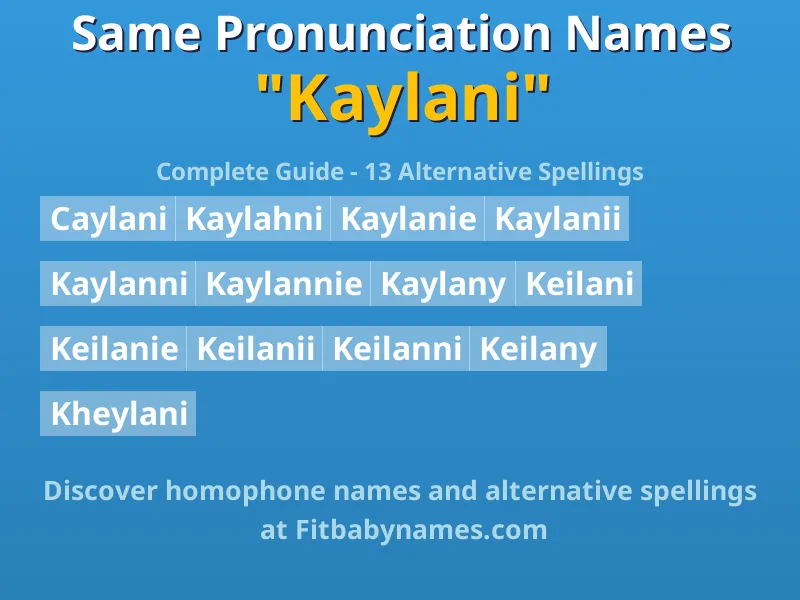 Same Pronunciation Names
"Kaylani"

Complete Guide - 13 Alternative Spellings

Caylani Kaylahni Kaylanie Kaylanii

Kaylanni Kaylannie Kaylany Keilani

Keilanie Keilanii Keilanni Keilany

Kheylani

Discover homophone names and alternative spellings at Fitbabynames.com